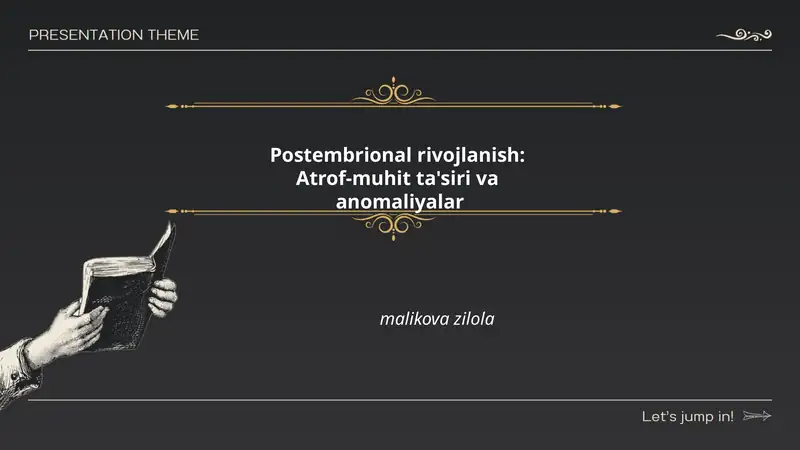 PRESENTATION THEME

Postembrional rivojlanish: Atrof-muhit ta'siri va anomaliyalar

malikova zilola

Let's jump in!